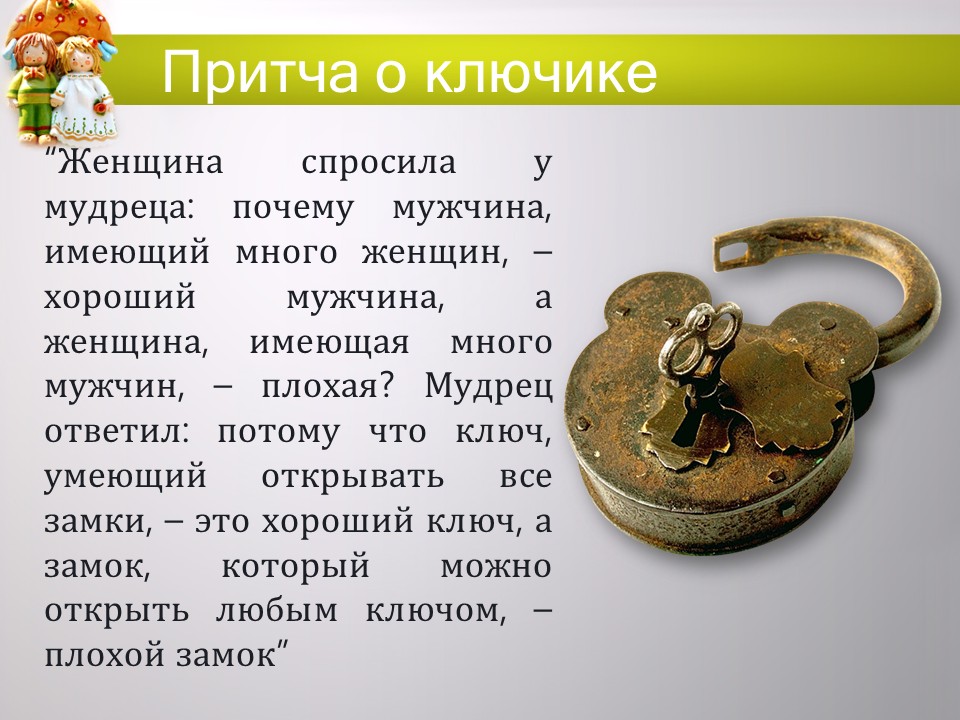 Притча о ключике

"Женщина спросила у мудреца: почему мужчина, имеющий много женщин, – хороший мужчина, а женщина, имеющая много мужчин, – плохая? Мудрец ответил: потому что ключ, умеющий открывать все замки, – это хороший ключ, а замок, который можно открыть любым ключом, – плохой замок"